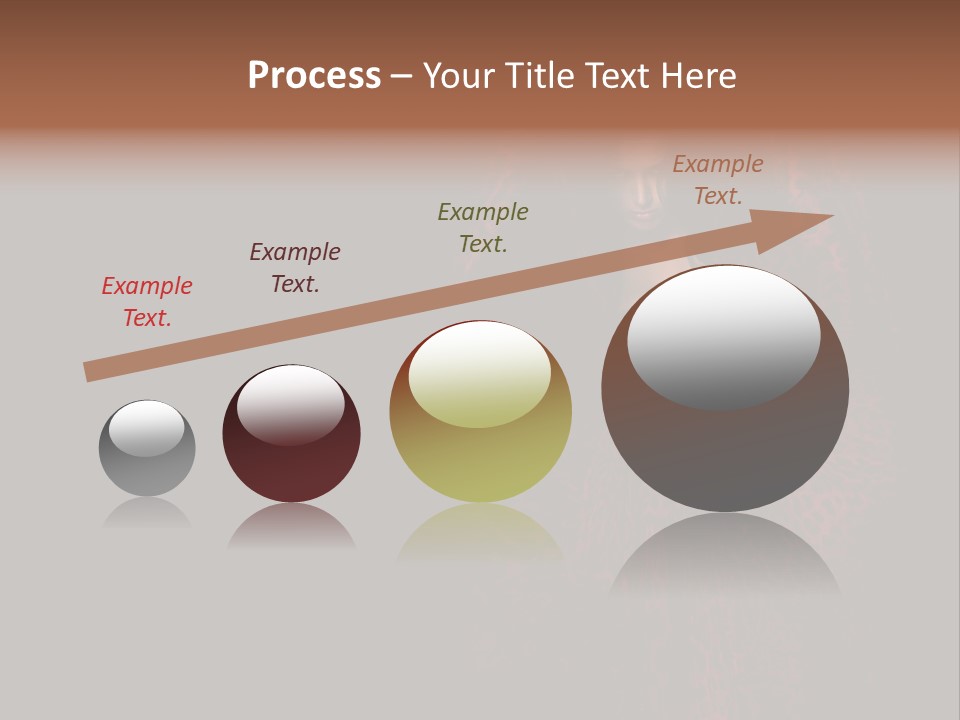 Process – Your Title Text Here

Example Text.

Example Text.

Example Text.

Example Text.